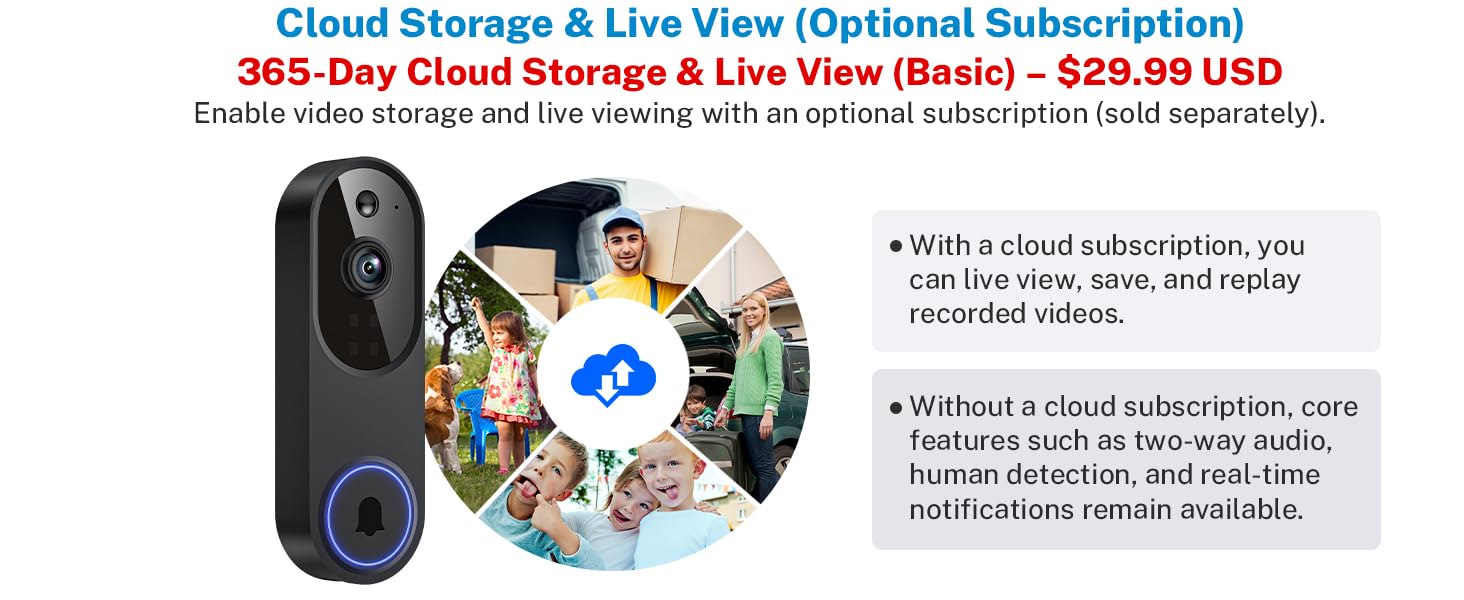 Cloud Storage & Live View (Optional Subscription)
365-Day Cloud Storage & Live View (Basic) – $29.99 USD
Enable video storage and live viewing with an optional subscription (sold separately).

• With a cloud subscription, you can live view, save, and replay recorded videos.

• Without a cloud subscription, core features such as two-way audio, human detection, and real-time notifications remain available.